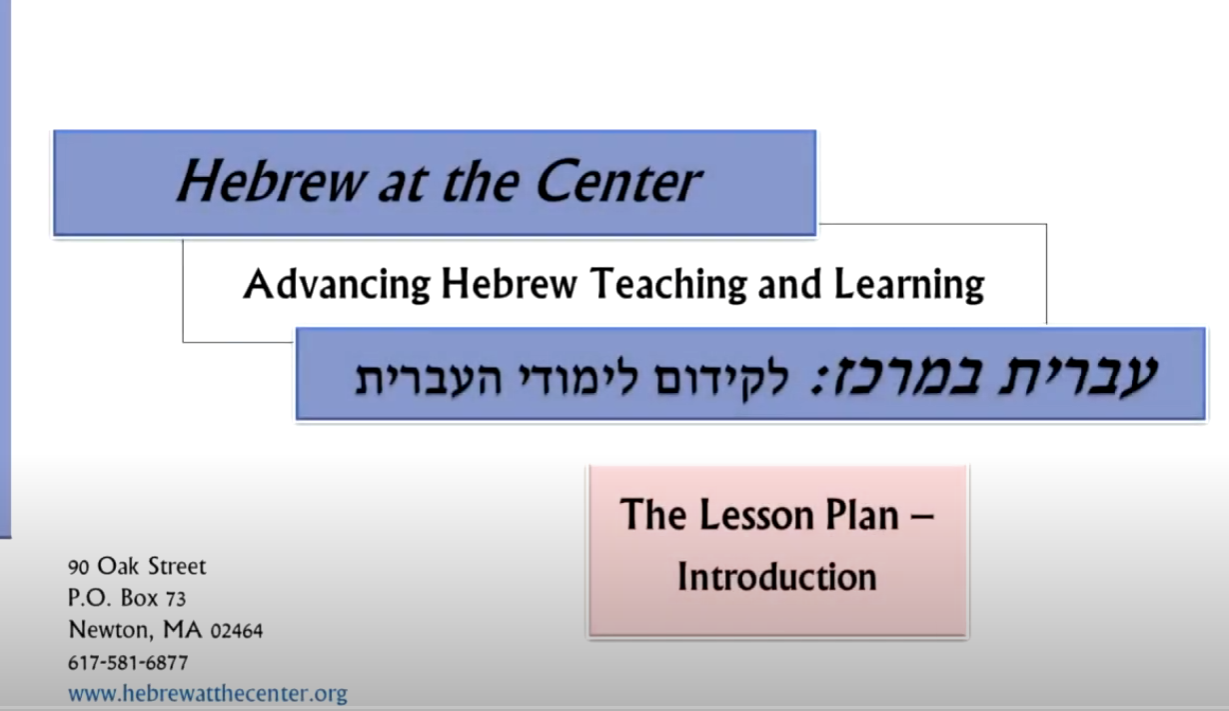 Hebrew at the Center

Advancing Hebrew Teaching and Learning

עברית במרכז: לקידום לימודי העברית

The Lesson Plan – Introduction

90 Oak Street
P.O. Box 73
Newton, MA 02464
617-581-6877
www.hebrewatthecenter.org